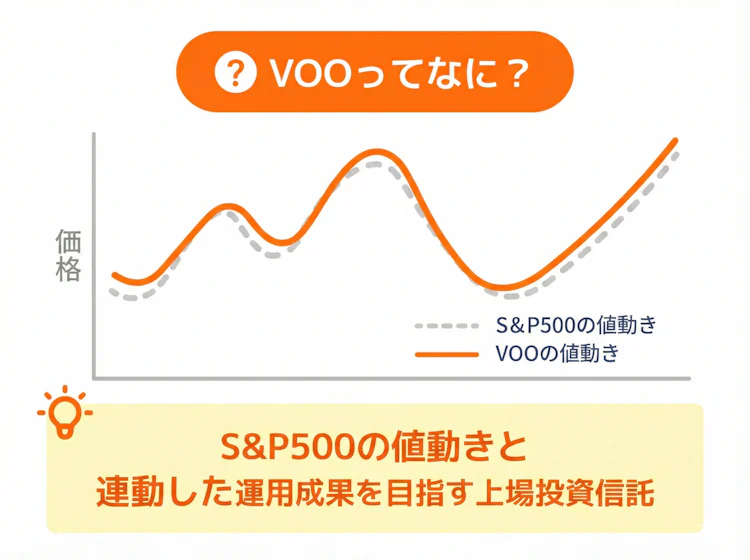 ? VOOってなに？

価格

S&P500の値動き
VOOの値動き

S&P500の値動きと
連動した運用成果を目指す上場投資信託